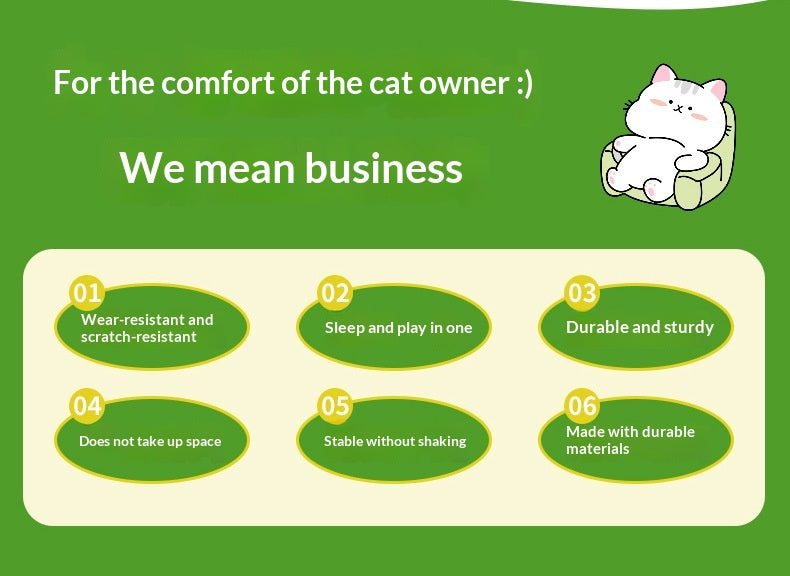 For the comfort of the cat owner :)

We mean business

01
Wear-resistant and scratch-resistant

02
Sleep and play in one

03
Durable and sturdy

04
Does not take up space

05
Stable without shaking

06
Made with durable materials